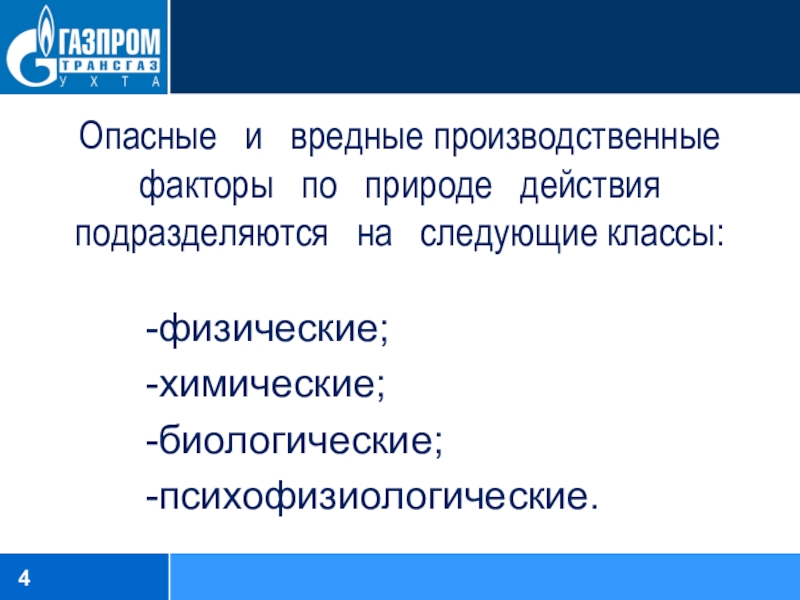 ГАЗПРОМ
ТРАНСГАЗ
УХТА

Опасные и вредные производственные факторы по природе действия подразделяются на следующие классы:

-физические;
-химические;
-биологические;
-психофизиологические.

4